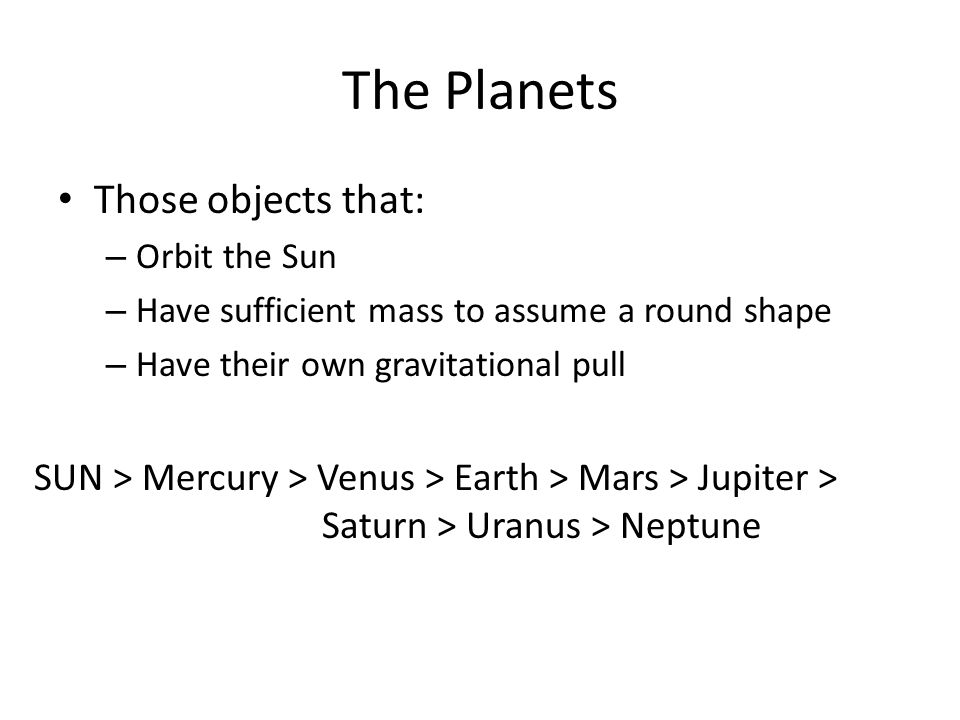 The Planets

• Those objects that:
– Orbit the Sun
– Have sufficient mass to assume a round shape
– Have their own gravitational pull

SUN > Mercury > Venus > Earth > Mars > Jupiter > Saturn > Uranus > Neptune